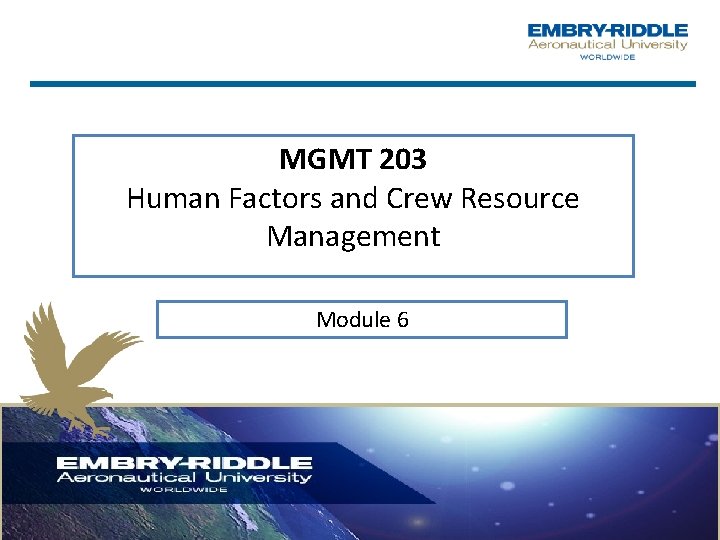 EMBRY-RIDDLE
Aeronautical University
WORLDWIDE

MGMT 203
Human Factors and Crew Resource Management

Module 6

EMBRY-RIDDLE
Aeronautical University
WORLDWIDE